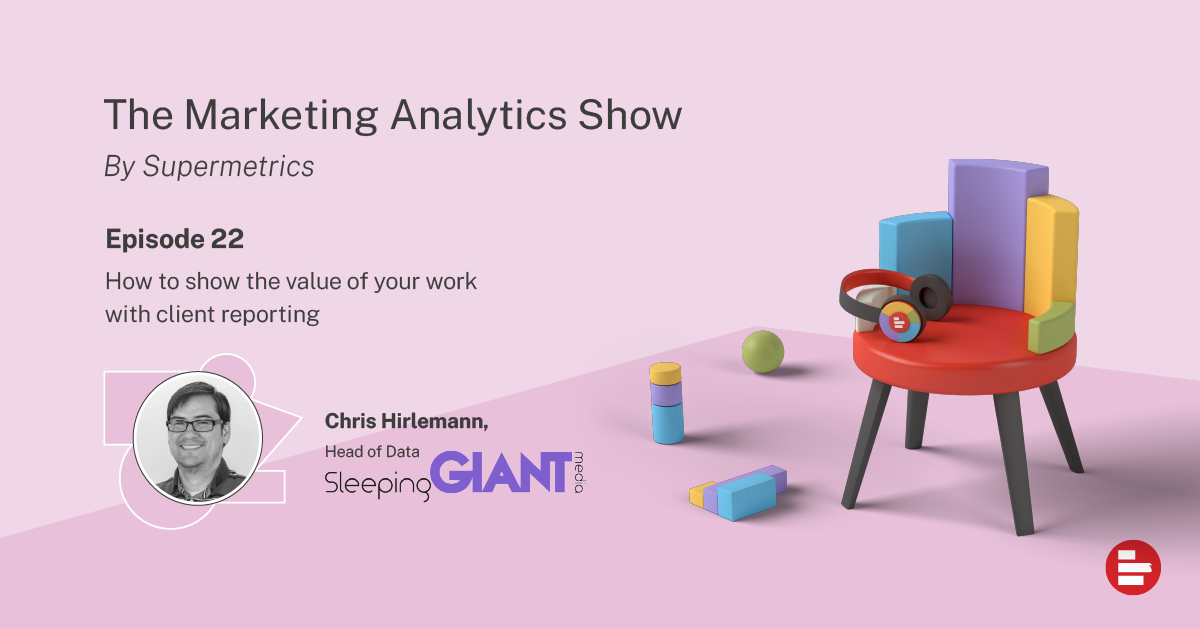 The Marketing Analytics Show

By Supermetrics

Episode 22

How to show the value of your work with client reporting

Chris Hirlemann,

Head of Data

Sleeping GIANT media